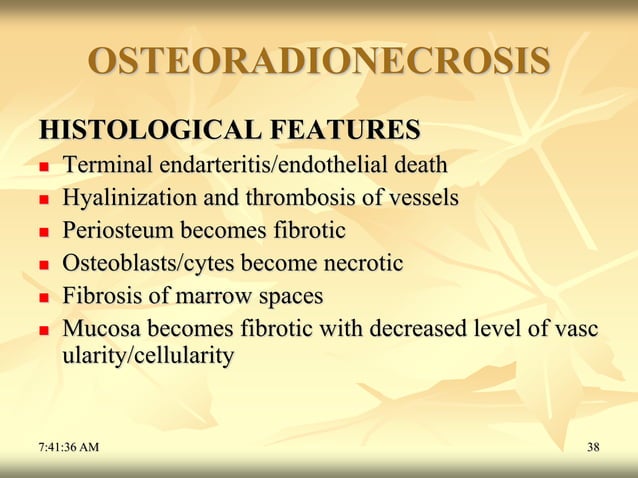 OSTEORADIONECROSIS

HISTOLOGICAL FEATURES

- Terminal endarteritis/endothelial death
- Hyalinization and thrombosis of vessels
- Periosteum becomes fibrotic
- Osteoblasts/cytes become necrotic
- Fibrosis of marrow spaces
- Mucosa becomes fibrotic with decreased level of vasc ularity/cellularity

7:41:36 AM

38